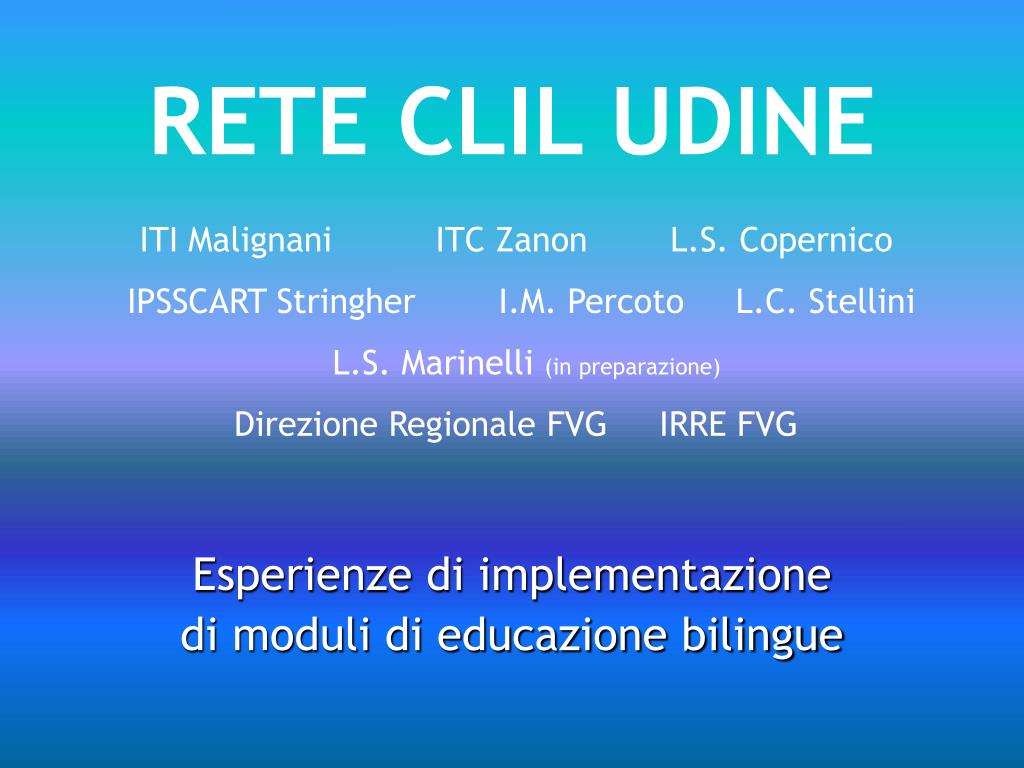 RETE CLIL UDINE

ITI Malignani ITC Zanon L.S. Copernico

IPSSCART Stringher I.M. Percoto L.C. Stellini

L.S. Marinelli (in preparazione)

Direzione Regionale FVG IRRE FVG

Esperienze di implementazione di moduli di educazione bilingue